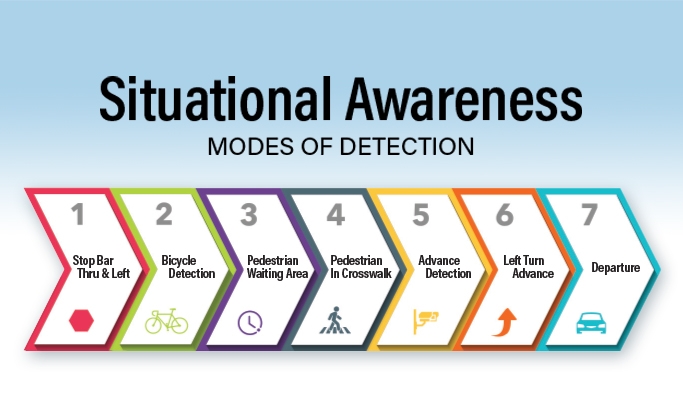 Situational Awareness
MODES OF DETECTION

1
Stop Bar Thru & Left

2
Bicycle Detection

3
Pedestrian Waiting Area

4
Pedestrian In Crosswalk

5
Advance Detection

6
Left Turn Advance

7
Departure